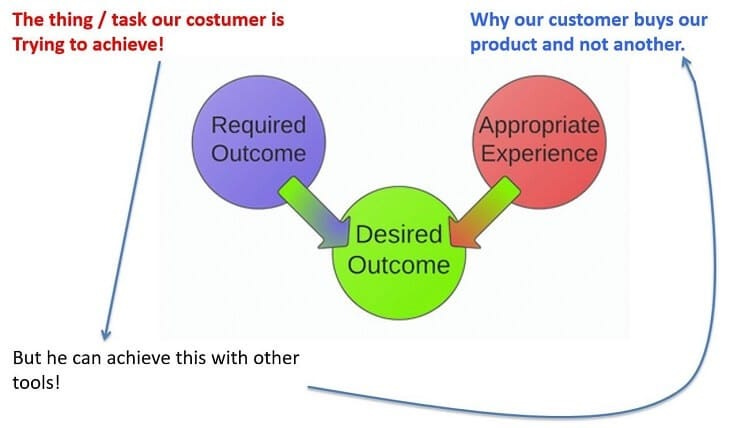 The thing / task our costumer is Trying to achieve!

Why our customer buys our product and not another.

Required Outcome

Appropriate Experience

Desired Outcome

But he can achieve this with other tools!